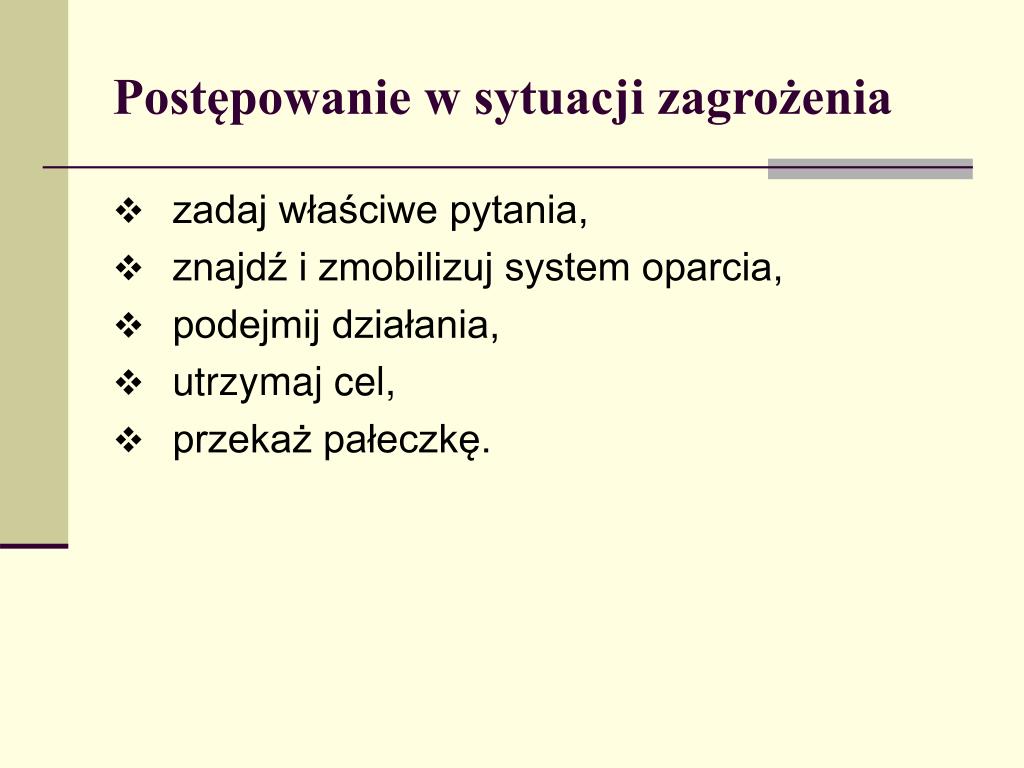 Postępowanie w sytuacji zagrożenia

❖ zadaj właściwe pytania,
❖ znajdź i zmobilizuj system oparcia,
❖ podejmij działania,
❖ utrzymaj cel,
❖ przekaż pałeczkę.